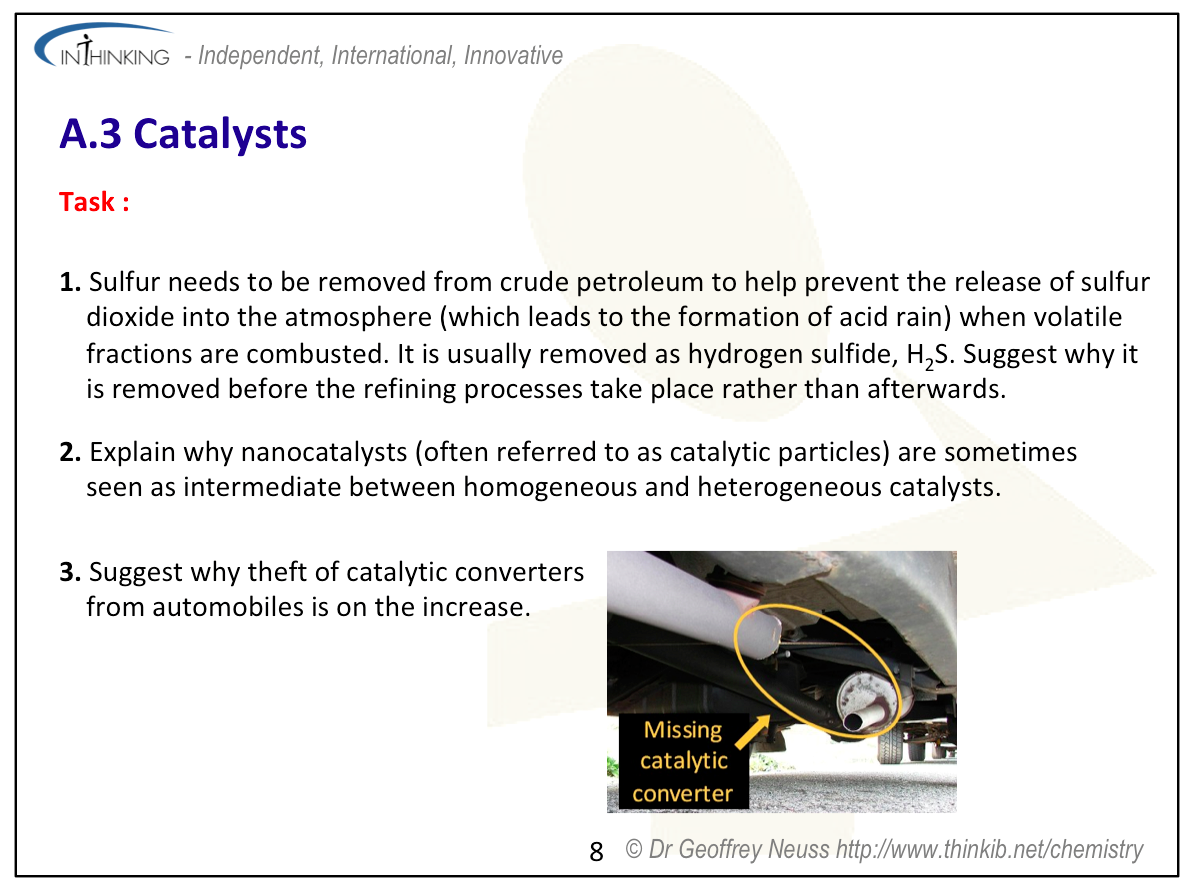 INTHINKING - Independent, International, Innovative

A.3 Catalysts

Task :

1. Sulfur needs to be removed from crude petroleum to help prevent the release of sulfur dioxide into the atmosphere (which leads to the formation of acid rain) when volatile fractions are combusted. It is usually removed as hydrogen sulfide, $H_2S$. Suggest why it is removed before the refining processes take place rather than afterwards.

2. Explain why nanocatalysts (often referred to as catalytic particles) are sometimes seen as intermediate between homogeneous and heterogeneous catalysts.

3. Suggest why theft of catalytic converters from automobiles is on the increase.

Missing catalytic converter

8 © Dr Geoffrey Neuss http://www.thinkib.net/chemistry